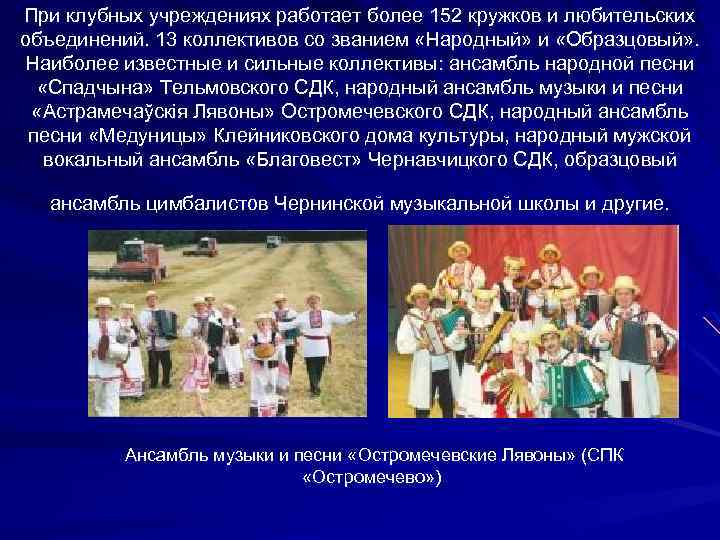 При клубных учреждениях работает более 152 кружков и любительских объединений. 13 коллективов со званием «Народный» и «Образцовый». Наиболее известные и сильные коллективы: ансамбль народной песни «Спадчына» Тельмовского СДК, народный ансамбль музыки и песни «Астрамечаўскія Лявоны» Остромечевского СДК, народный ансамбль песни «Медуницы» Клейниковского дома культуры, народный мужской вокальный ансамбль «Благовест» Чернавчицкого СДК, образцовый

ансамбль цимбалистов Чернинской музыкальной школы и другие.

Ансамбль музыки и песни «Остромечевские Лявоны» (СПК «Остромечево»)